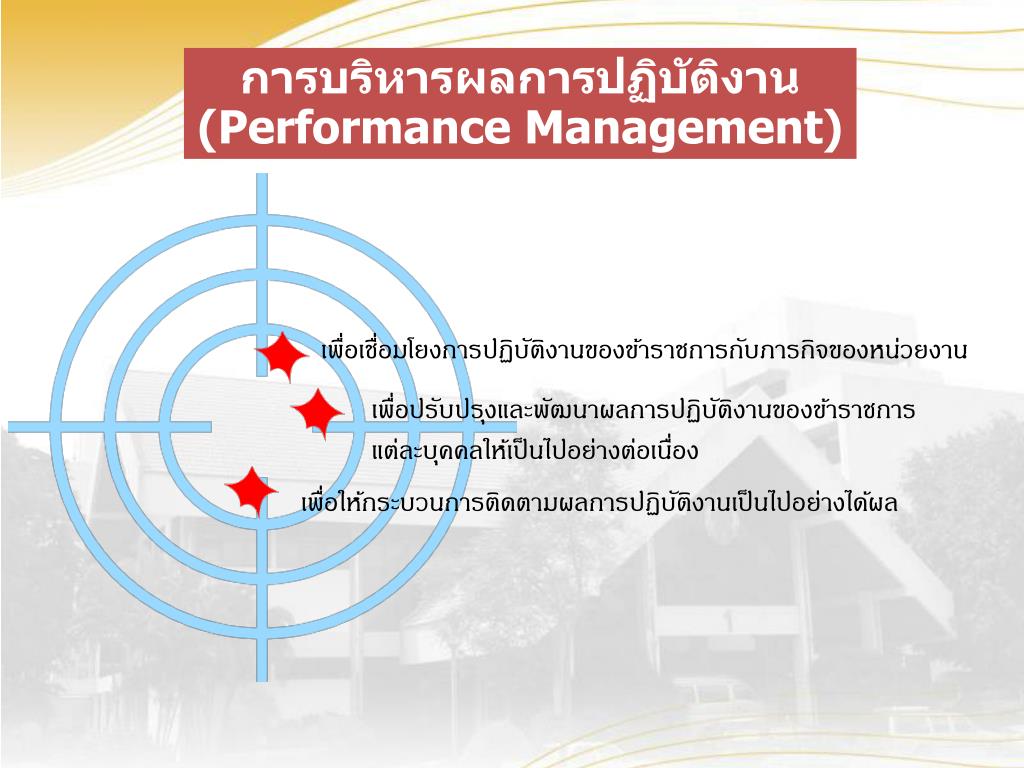 การบริหารผลการปฏิบัติงาน
(Performance Management)

เพื่อเชื่อมโยงการปฏิบัติงานของข้าราชการกับภารกิจของหน่วยงาน

เพื่อปรับปรุงและพัฒนาผลการปฏิบัติงานของข้าราชการแต่ละบุคคลให้เป็นไปอย่างต่อเนื่อง

เพื่อให้กระบวนการติดตามผลการปฏิบัติงานเป็นไปอย่างได้ผล